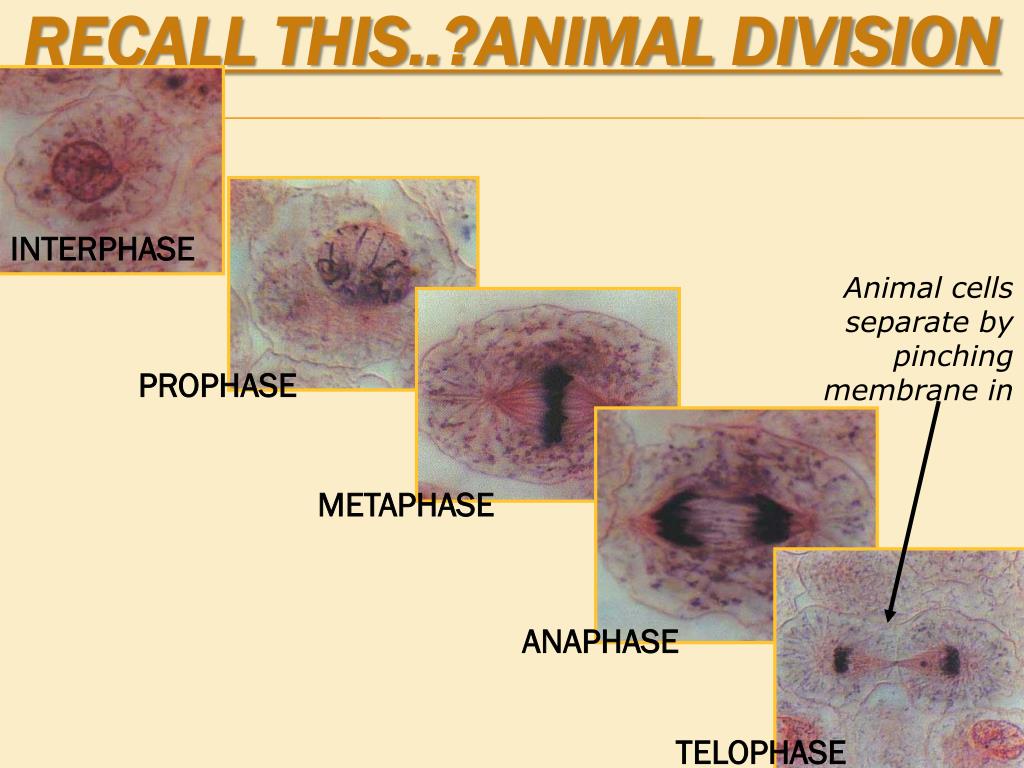 RECALL THIS..?ANIMAL DIVISION

INTERPHASE

PROPHASE

METAPHASE

ANAPHASE

TELOPHASE

Animal cells separate by pinching membrane in